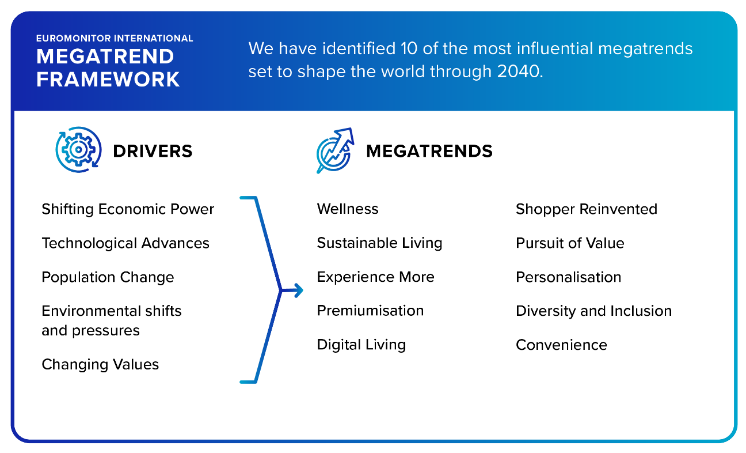 EUROMONITOR INTERNATIONAL
MEGATREND FRAMEWORK

We have identified 10 of the most influential megatrends set to shape the world through 2040.

DRIVERS

Shifting Economic Power

Technological Advances

Population Change

Environmental shifts and pressures

Changing Values

MEGATRENDS

Wellness

Sustainable Living

Experience More

Premiumisation

Digital Living

Shopper Reinvented

Pursuit of Value

Personalisation

Diversity and Inclusion

Convenience